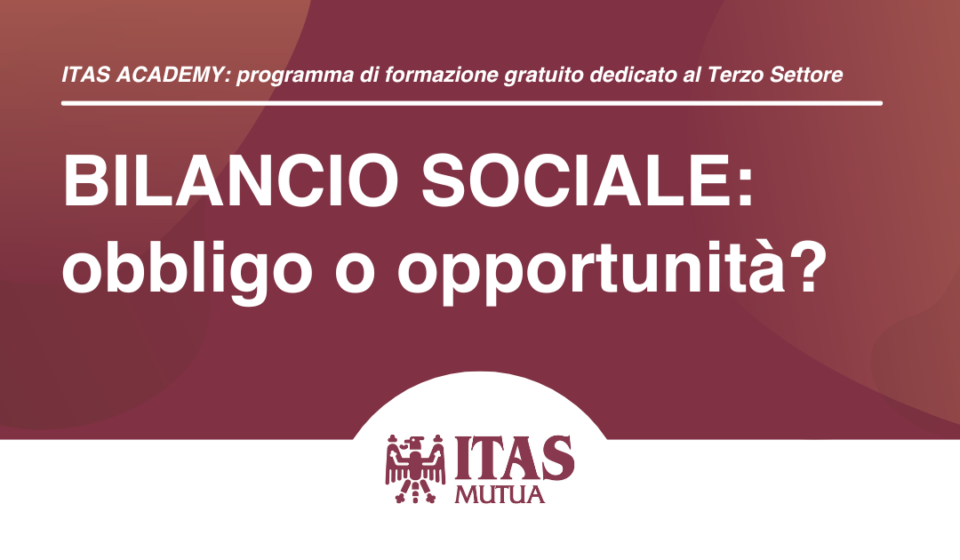 ITAS ACADEMY: programma di formazione gratuito dedicato al Terzo Settore

BILANCIO SOCIALE: obbligo o opportunità?

ITAS MUTUA